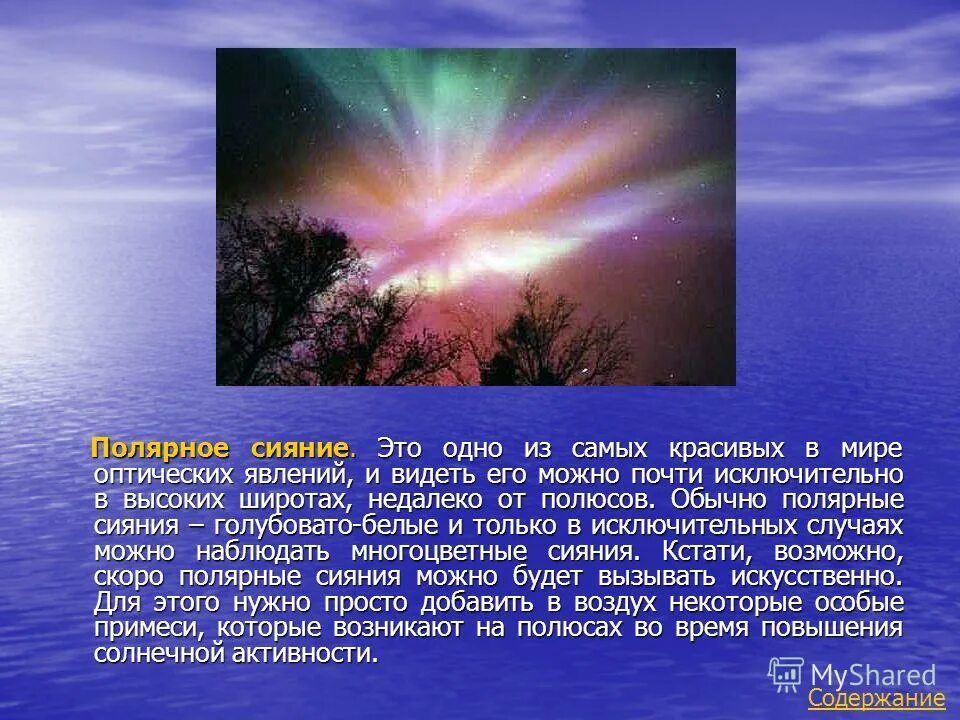 Полярное сияние. Это одно из самых красивых в мире оптических явлений, и видеть его можно почти исключительно в высоких широтах, недалеко от полюсов. Обычно полярные сияния – голубовато-белые и только в исключительных случаях можно наблюдать многоцветные сияния. Кстати, возможно, скоро полярные сияния можно будет вызывать искусственно. Для этого нужно просто добавить в воздух некоторые особые примеси, которые возникают на полюсах во время повышения солнечной активности.

MyShared

Содержание